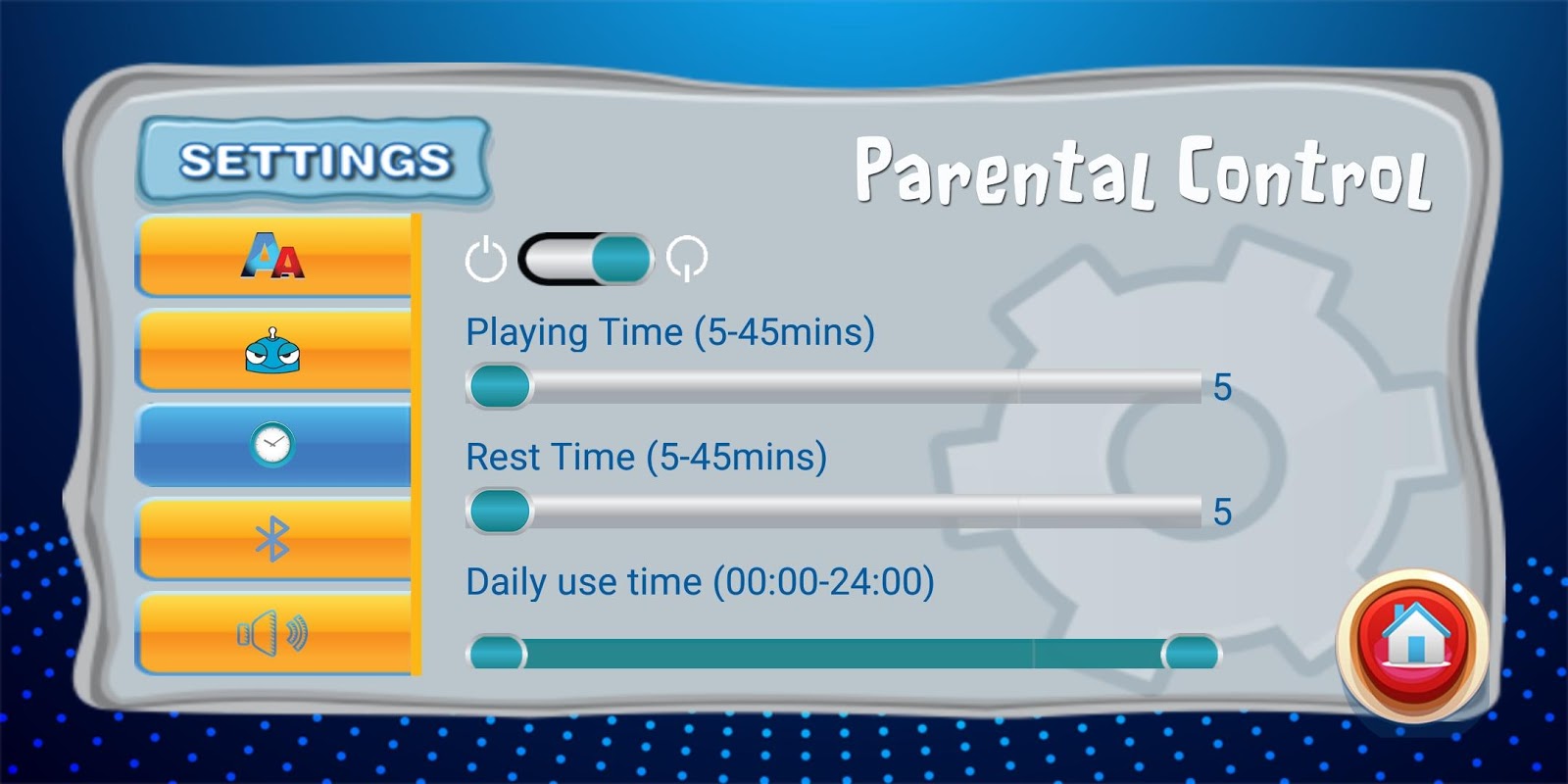 SETTINGS

Parental Control

AA

Playing Time (5-45mins)

5

Rest Time (5-45mins)

5

Daily use time (00:00-24:00)